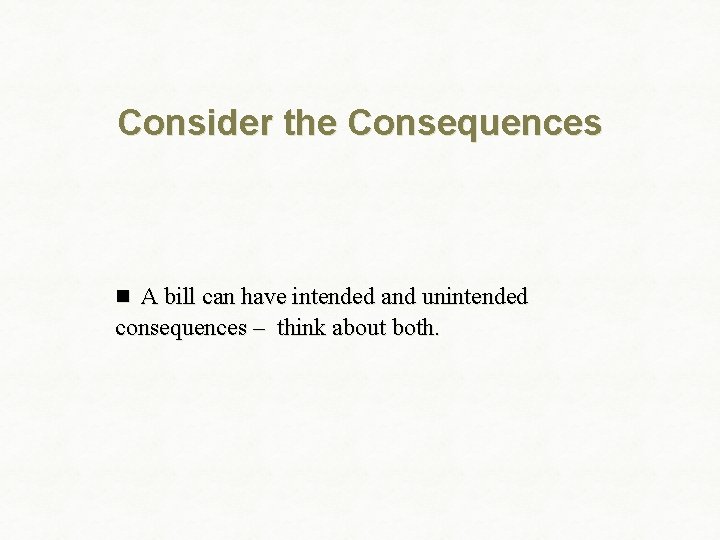 Consider the Consequences

■ A bill can have intended and unintended consequences – think about both.